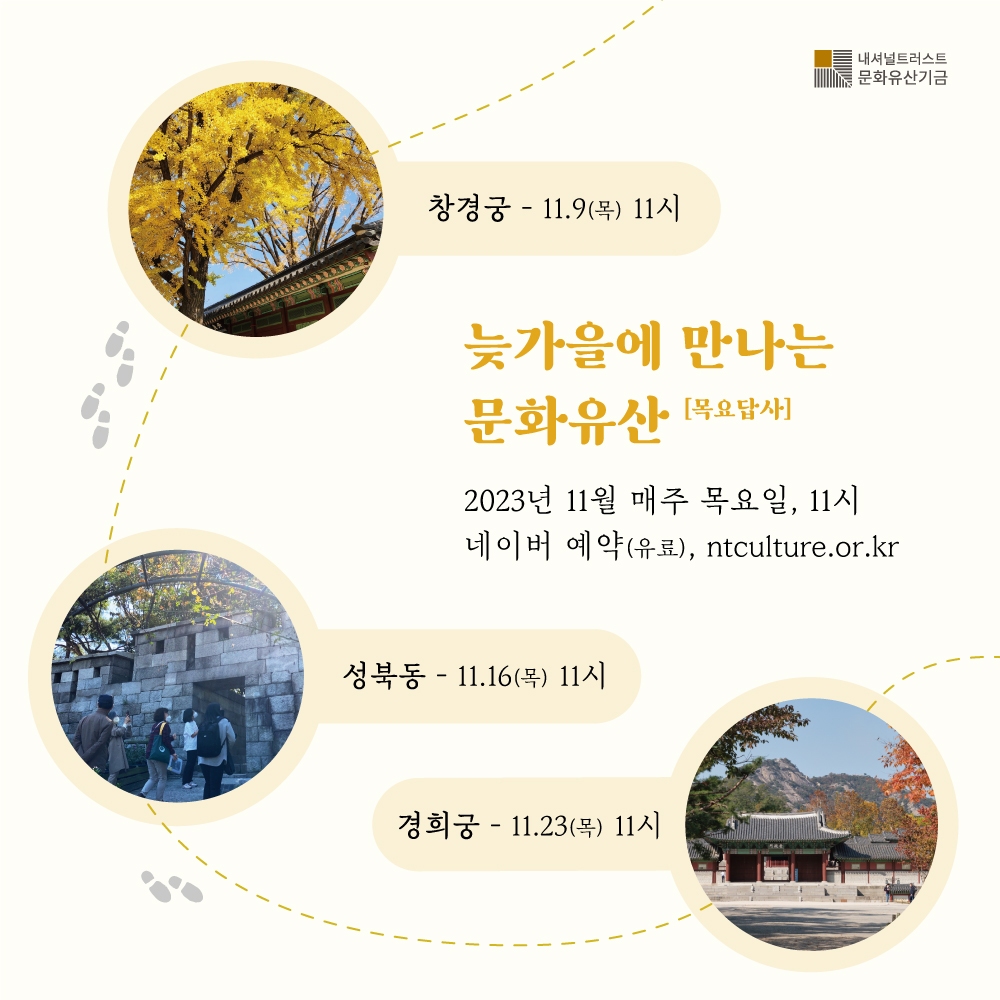 내셔널트러스트
문화유산기금

창경궁 - 11.9(목) 11시

늦가을에 만나는
문화유산 [목요답사]

2023년 11월 매주 목요일, 11시
네이버 예약(유료), ntculture.or.kr

성북동 - 11.16(목) 11시

경희궁 - 11.23(목) 11시